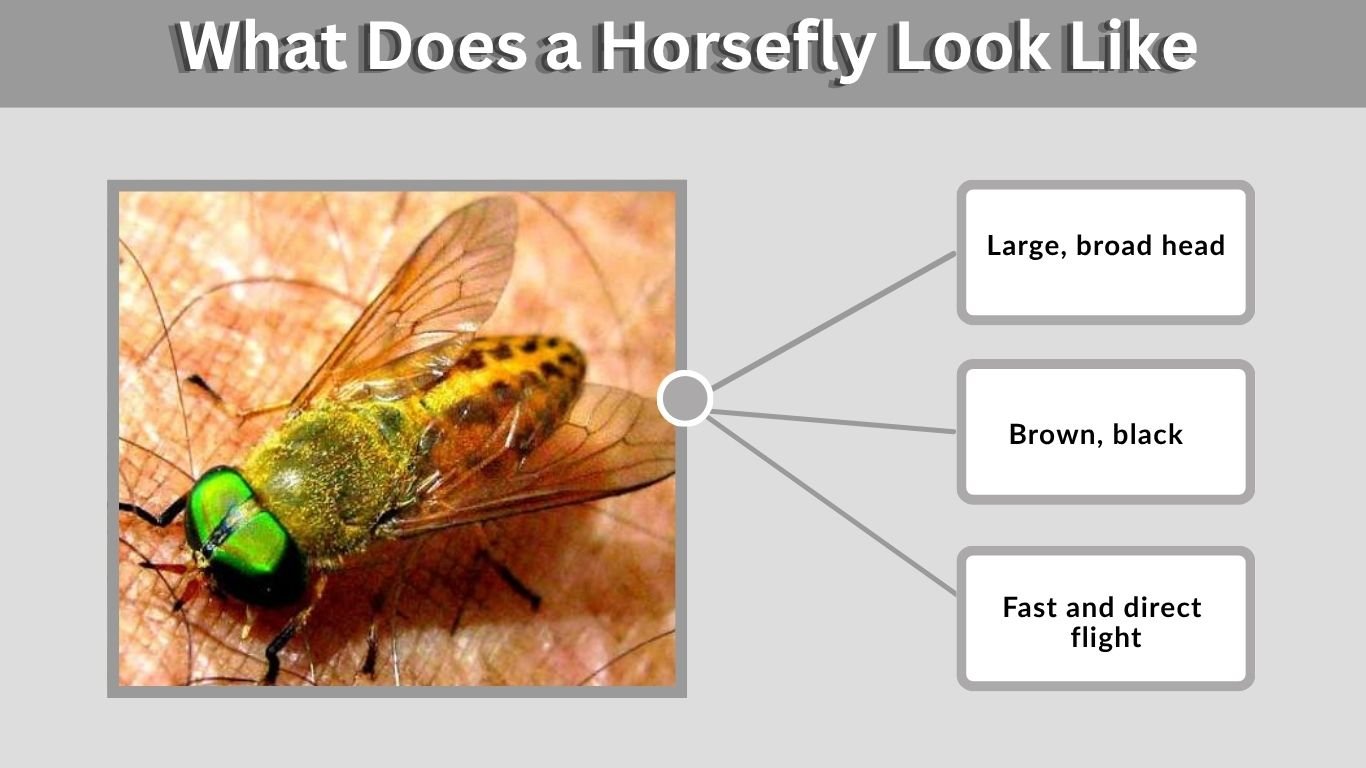 What Does a Horsefly Look Like

Large, broad head

Brown, black

Fast and direct flight